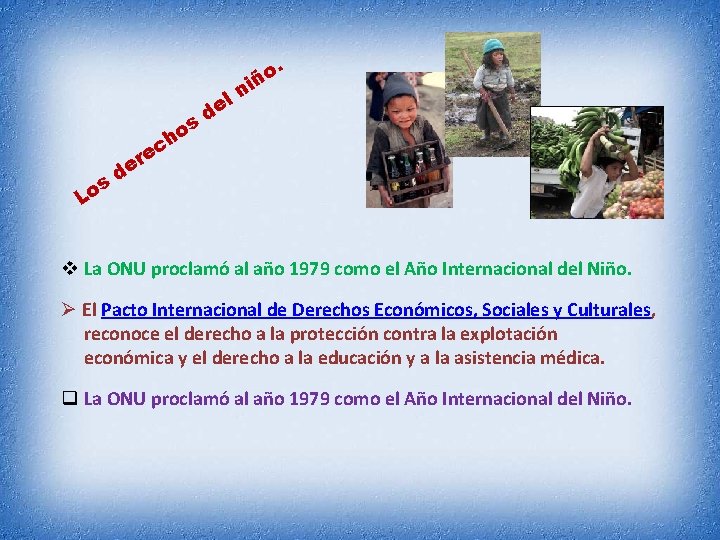 Los derechos del niño.

❖ La ONU proclamó al año 1979 como el Año Internacional del Niño.

➢ El Pacto Internacional de Derechos Económicos, Sociales y Culturales, reconoce el derecho a la protección contra la explotación económica y el derecho a la educación y a la asistencia médica.

❑ La ONU proclamó al año 1979 como el Año Internacional del Niño.